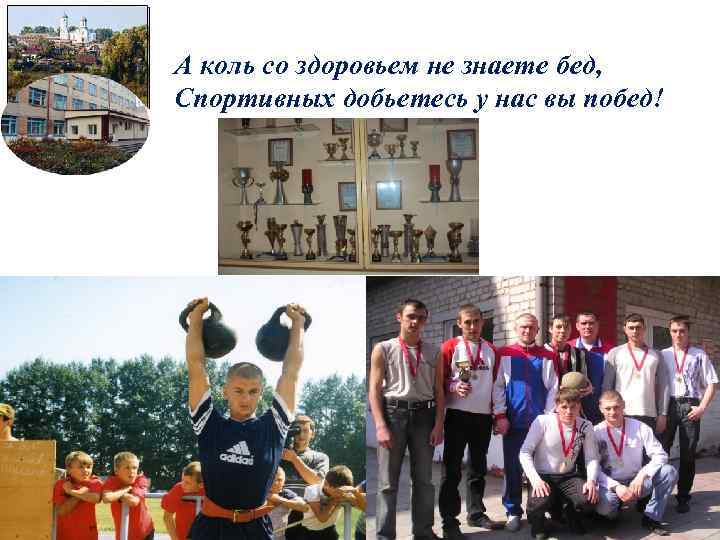 А коль со здоровьем не знаете бед,
Спортивных добьетесь у нас вы побед!

adidas